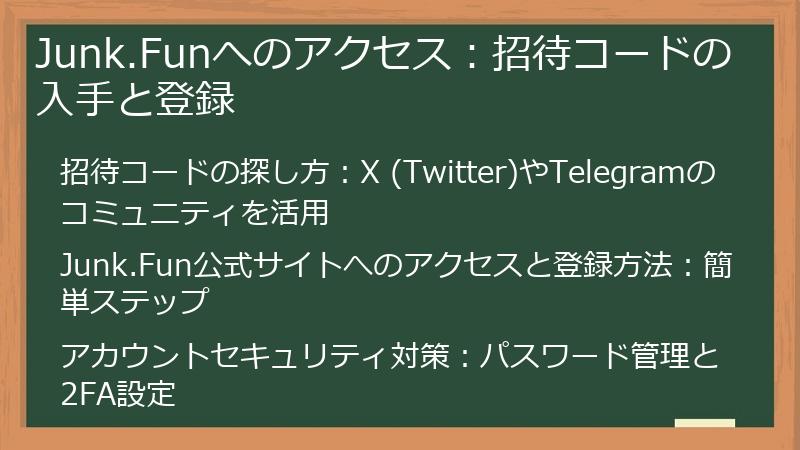 Junk.Funへのアクセス：招待コードの入手と登録

招待コードの探し方：X (Twitter)やTelegramのコミュニティを活用

Junk.Fun公式サイトへのアクセスと登録方法：簡単ステップ

アカウントセキュリティ対策：パスワード管理と2FA設定